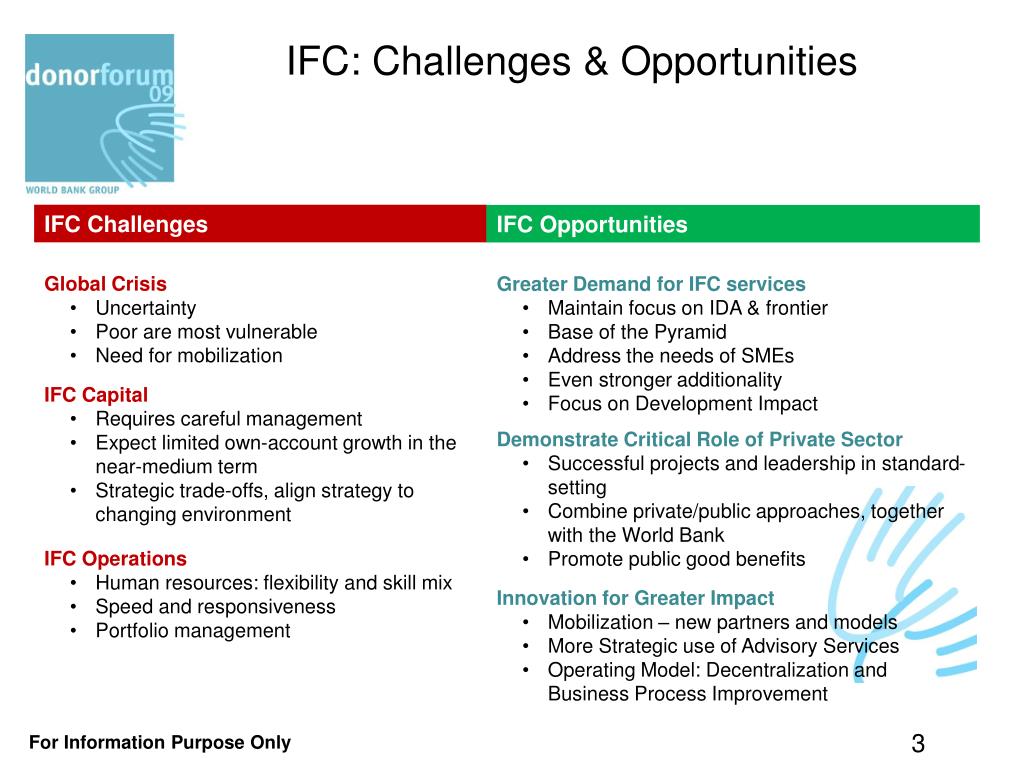 donorforum 09

WORLD BANK GROUP

IFC: Challenges & Opportunities

IFC Challenges

Global Crisis
• Uncertainty
• Poor are most vulnerable
• Need for mobilization

IFC Capital
• Requires careful management
• Expect limited own-account growth in the near-medium term
• Strategic trade-offs, align strategy to changing environment

IFC Operations
• Human resources: flexibility and skill mix
• Speed and responsiveness
• Portfolio management

IFC Opportunities

Greater Demand for IFC services
• Maintain focus on IDA & frontier
• Base of the Pyramid
• Address the needs of SMEs
• Even stronger additionality
• Focus on Development Impact

Demonstrate Critical Role of Private Sector
• Successful projects and leadership in standard-setting
• Combine private/public approaches, together with the World Bank
• Promote public good benefits

Innovation for Greater Impact
• Mobilization – new partners and models
• More Strategic use of Advisory Services
• Operating Model: Decentralization and Business Process Improvement

For Information Purpose Only

3